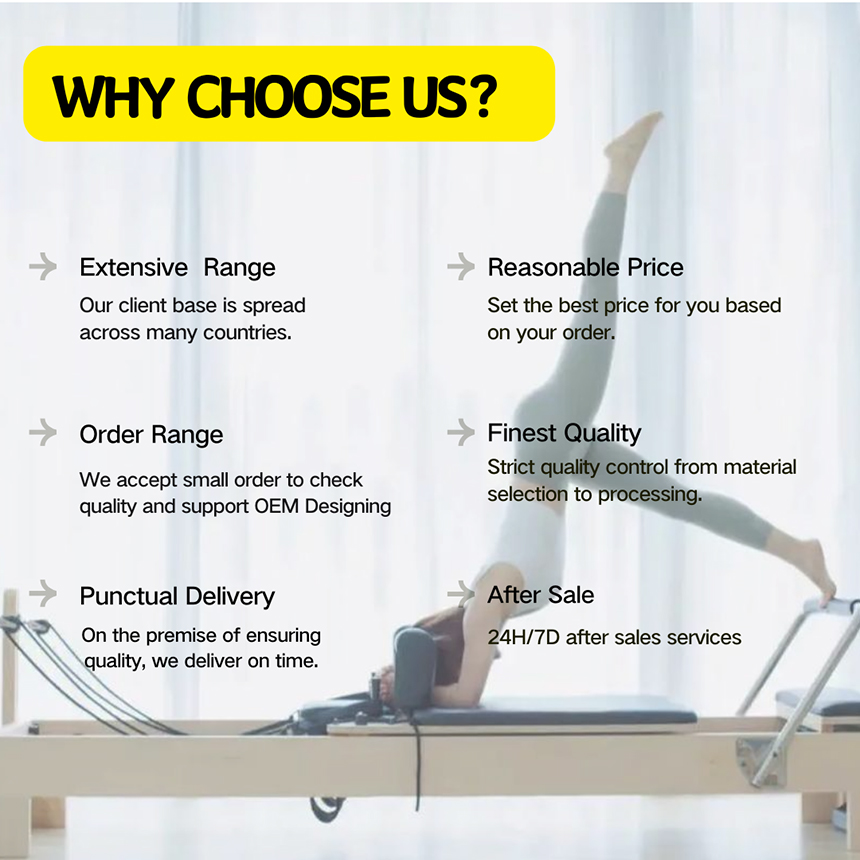 WHY CHOOSE US?

Extensive Range
Our client base is spread across many countries.

Order Range
We accept small order to check quality and support OEM Designing

Punctual Delivery
On the premise of ensuring quality, we deliver on time.

Reasonable Price
Set the best price for you based on your order.

Finest Quality
Strict quality control from material selection to processing.

After Sale
24H/7D after sales services